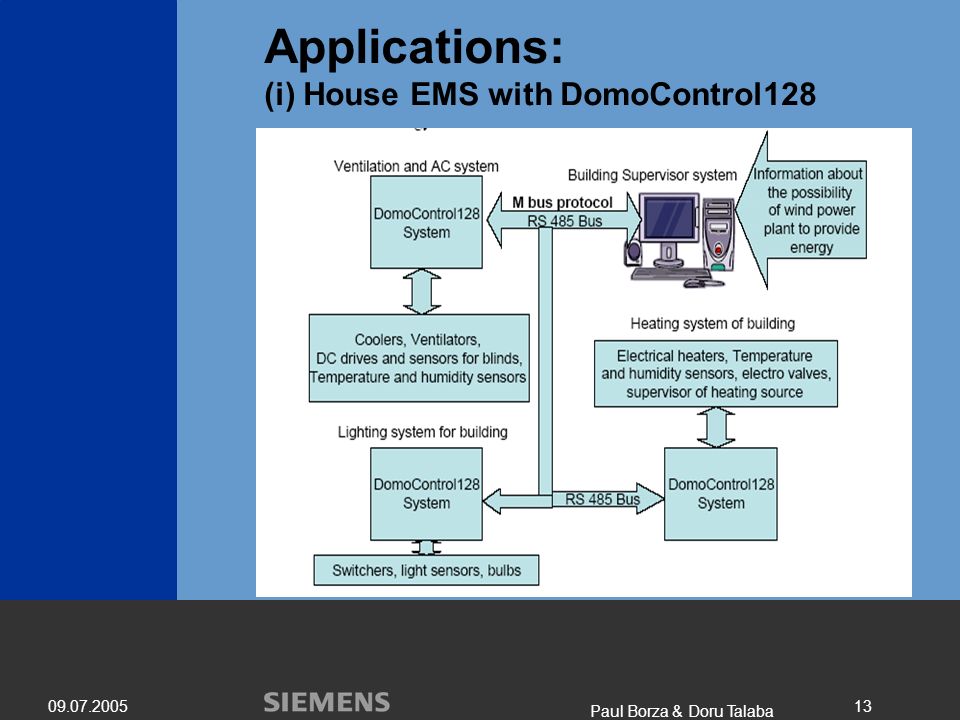 Applications:
(i) House EMS with DomoControl128

Ventilation and AC system

DomoControl128 System

M bus protocol
RS 485 Bus

Building Supervisor system

Information about the possibility of wind power plant to provide energy

Coolers, Ventilators, DC drives and sensors for blinds, Temperature and humidity sensors

Heating system of building

Electrical heaters, Temperature and humidity sensors, electro valves, supervisor of heating source

Lighting system for building

DomoControl128 System

RS 485 Bus

DomoControl128 System

Switchers, light sensors, bulbs

09.07.2005

SIEMENS

Paul Borza & Doru Talaba

13